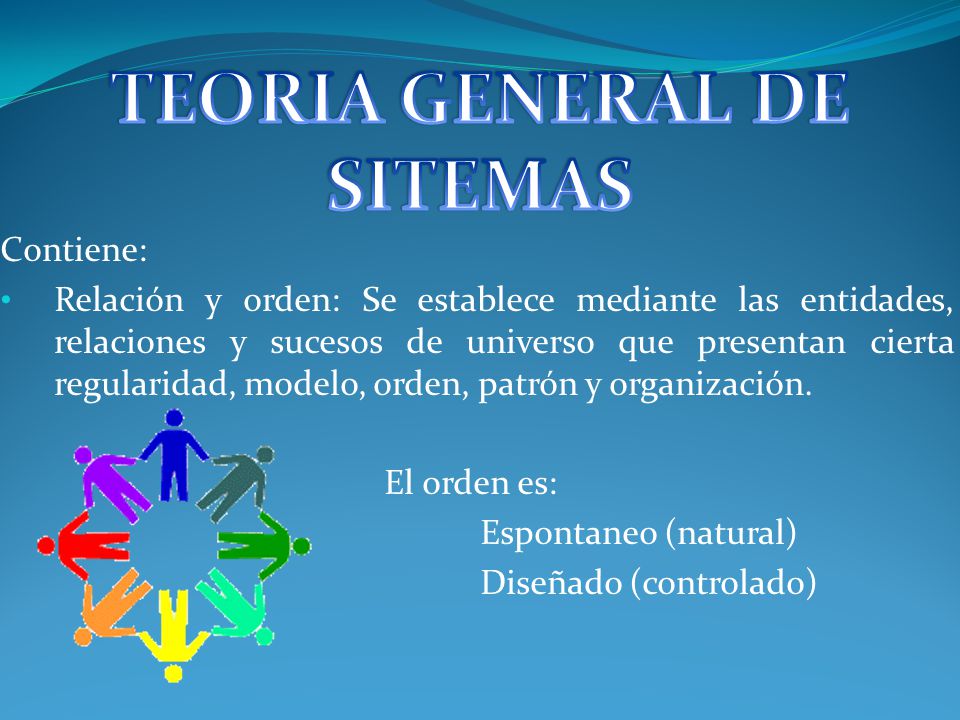 TEORIA GENERAL DE SITEMAS

Contiene:

• Relación y orden: Se establece mediante las entidades, relaciones y sucesos de universo que presentan cierta regularidad, modelo, orden, patrón y organización.

El orden es:

Espontaneo (natural)

Diseñado (controlado)